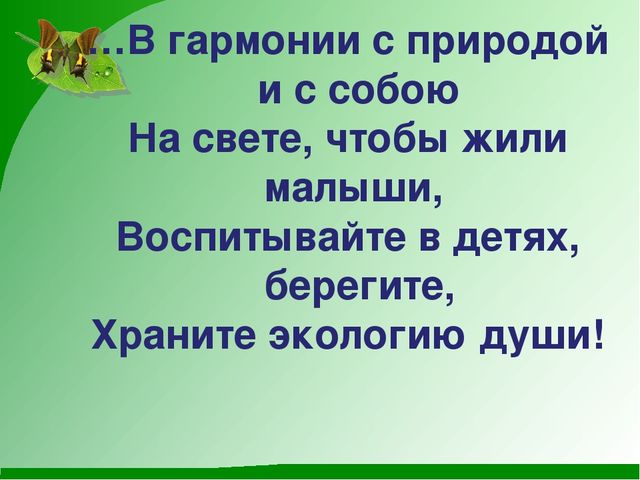 …В гармонии с природой и с собою
На свете, чтобы жили малыши,
Воспитывайте в детях, берегите,
Храните экологию души!